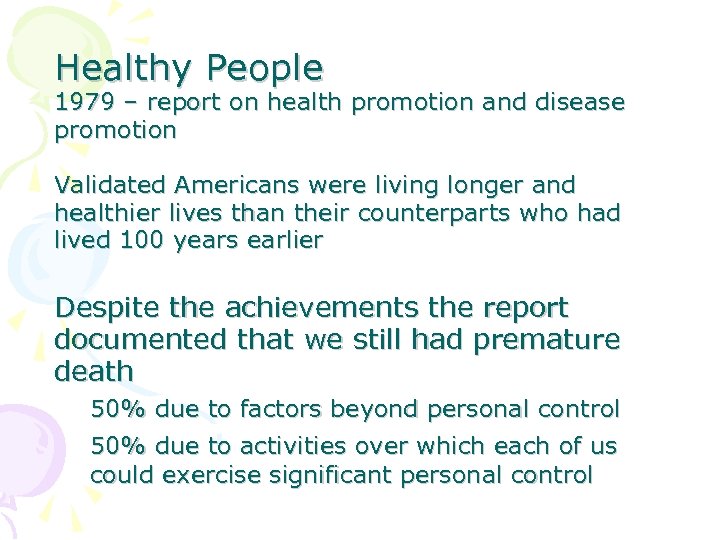 Healthy People
1979 – report on health promotion and disease promotion

Validated Americans were living longer and healthier lives than their counterparts who had lived 100 years earlier

Despite the achievements the report documented that we still had premature death

50% due to factors beyond personal control

50% due to activities over which each of us could exercise significant personal control